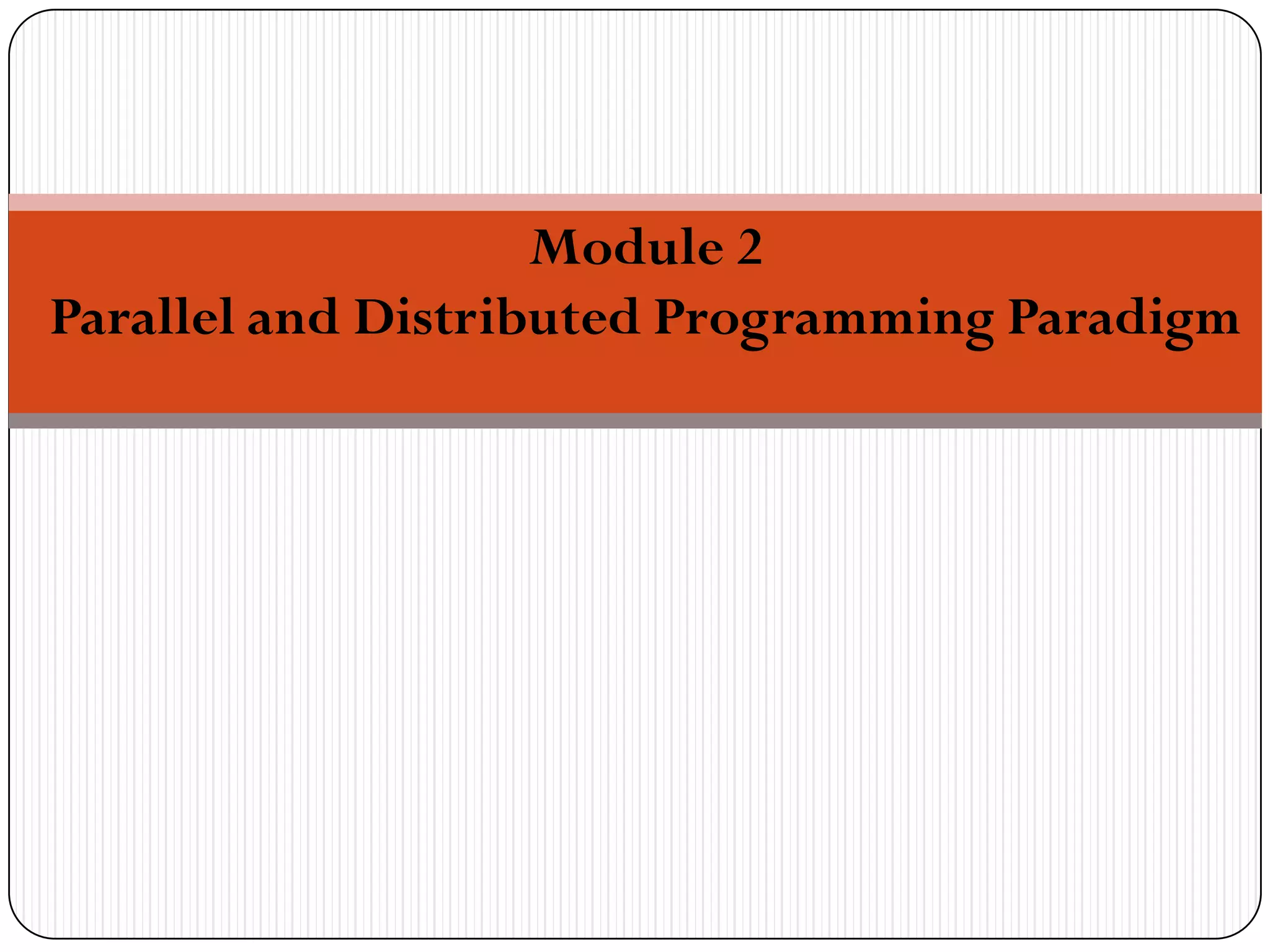 Module 2
Parallel and Distributed Programming Paradigm